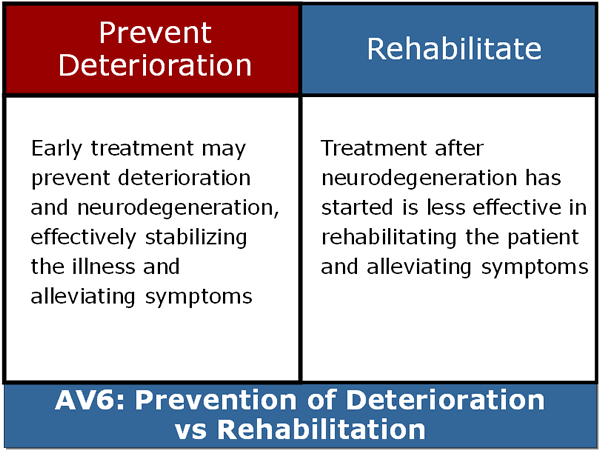 | Prevent Deterioration | Rehabilitate |
|---|---|
| Early treatment may prevent deterioration and neurodegeneration, effectively stabilizing the illness and alleviating symptoms | Treatment after neurodegeneration has started is less effective in rehabilitating the patient and alleviating symptoms |

AV6: Prevention of Deterioration vs Rehabilitation